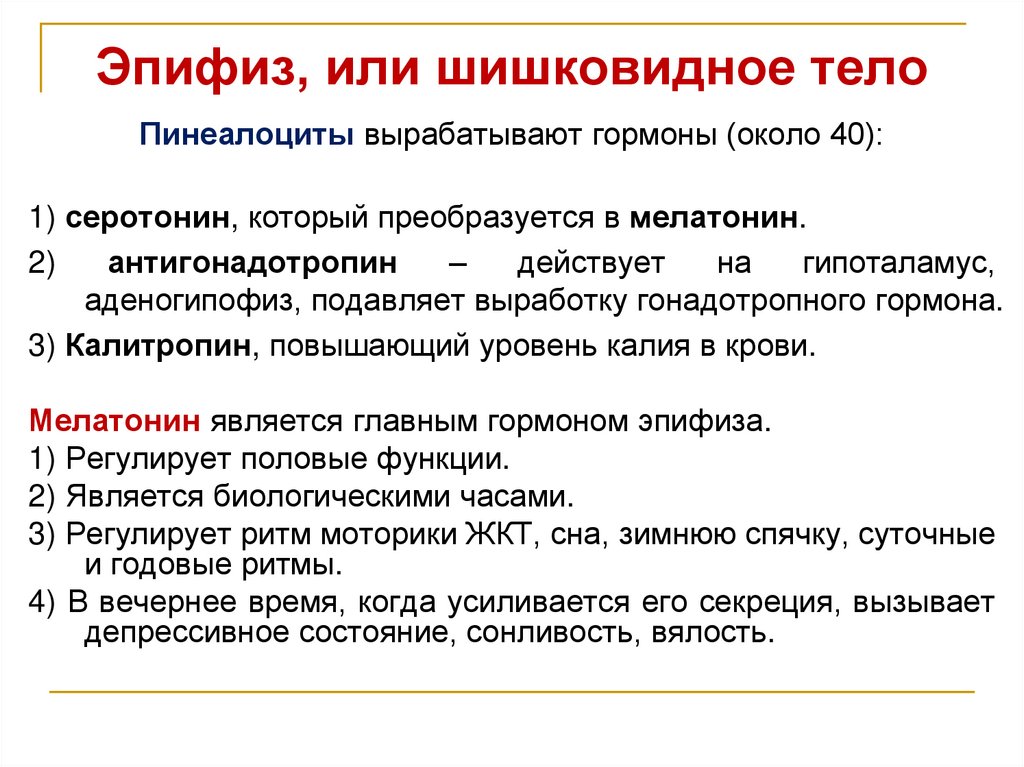 Эпифиз, или шишковидное тело

Пинеалоциты вырабатывают гормоны (около 40):

1) серотонин, который преобразуется в мелатонин.

2) антигонадотропин – действует на гипоталамус, аденогипофиз, подавляет выработку гонадотропного гормона.

3) Калитропин, повышающий уровень калия в крови.

Мелатонин является главным гормоном эпифиза.
1) Регулирует половые функции.
2) Является биологическими часами.
3) Регулирует ритм моторики ЖКТ, сна, зимнюю спячку, суточные и годовые ритмы.
4) В вечернее время, когда усиливается его секреция, вызывает депрессивное состояние, сонливость, вялость.